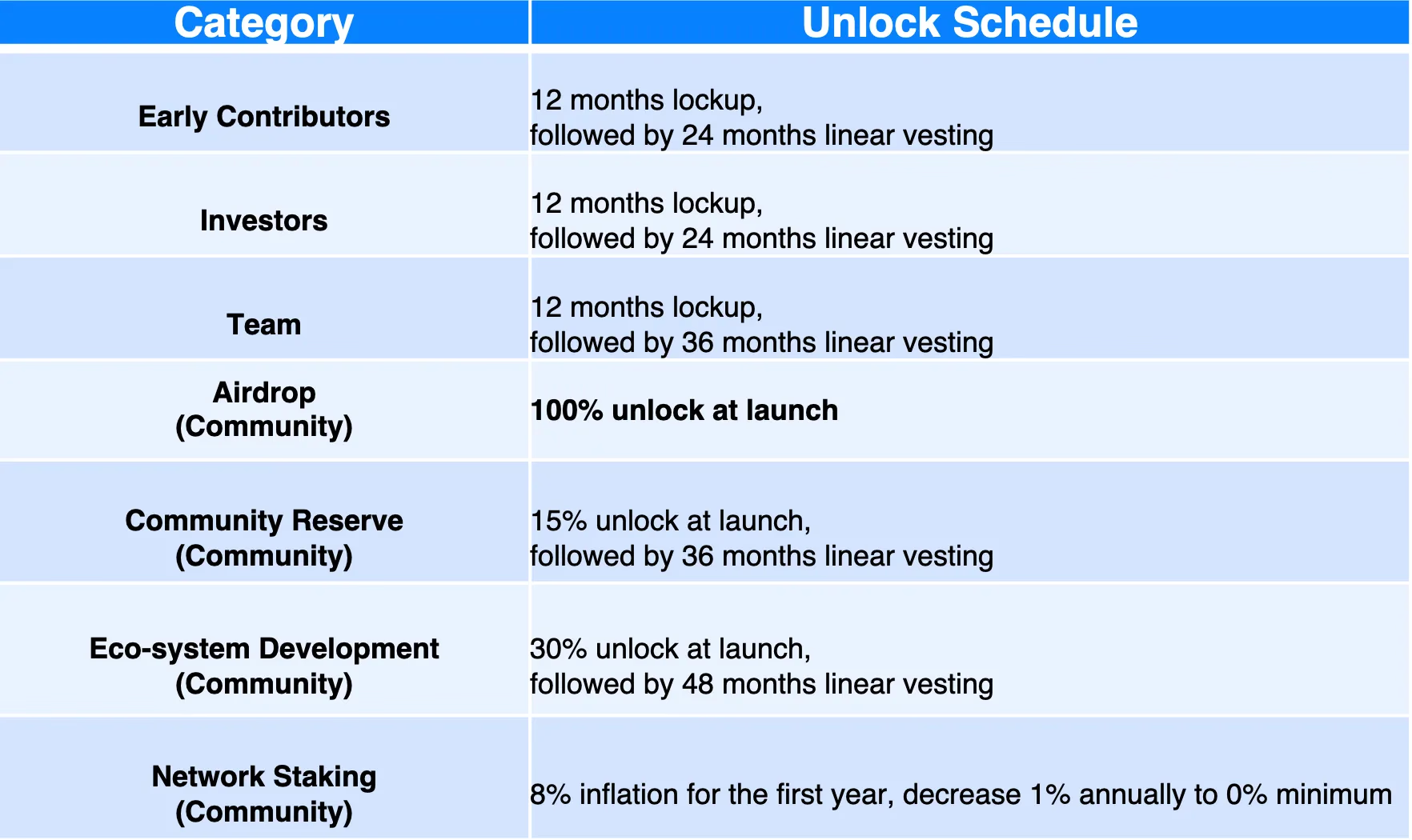 | Category | Unlock Schedule |
|---|---|
| Early Contributors | 12 months lockup, followed by 24 months linear vesting |
| Investors | 12 months lockup, followed by 24 months linear vesting |
| Team | 12 months lockup, followed by 36 months linear vesting |
| Airdrop (Community) | 100% unlock at launch |
| Community Reserve (Community) | 15% unlock at launch, followed by 36 months linear vesting |
| Eco-system Development (Community) | 30% unlock at launch, followed by 48 months linear vesting |
| Network Staking (Community) | 8% inflation for the first year, decrease 1% annually to 0% minimum |